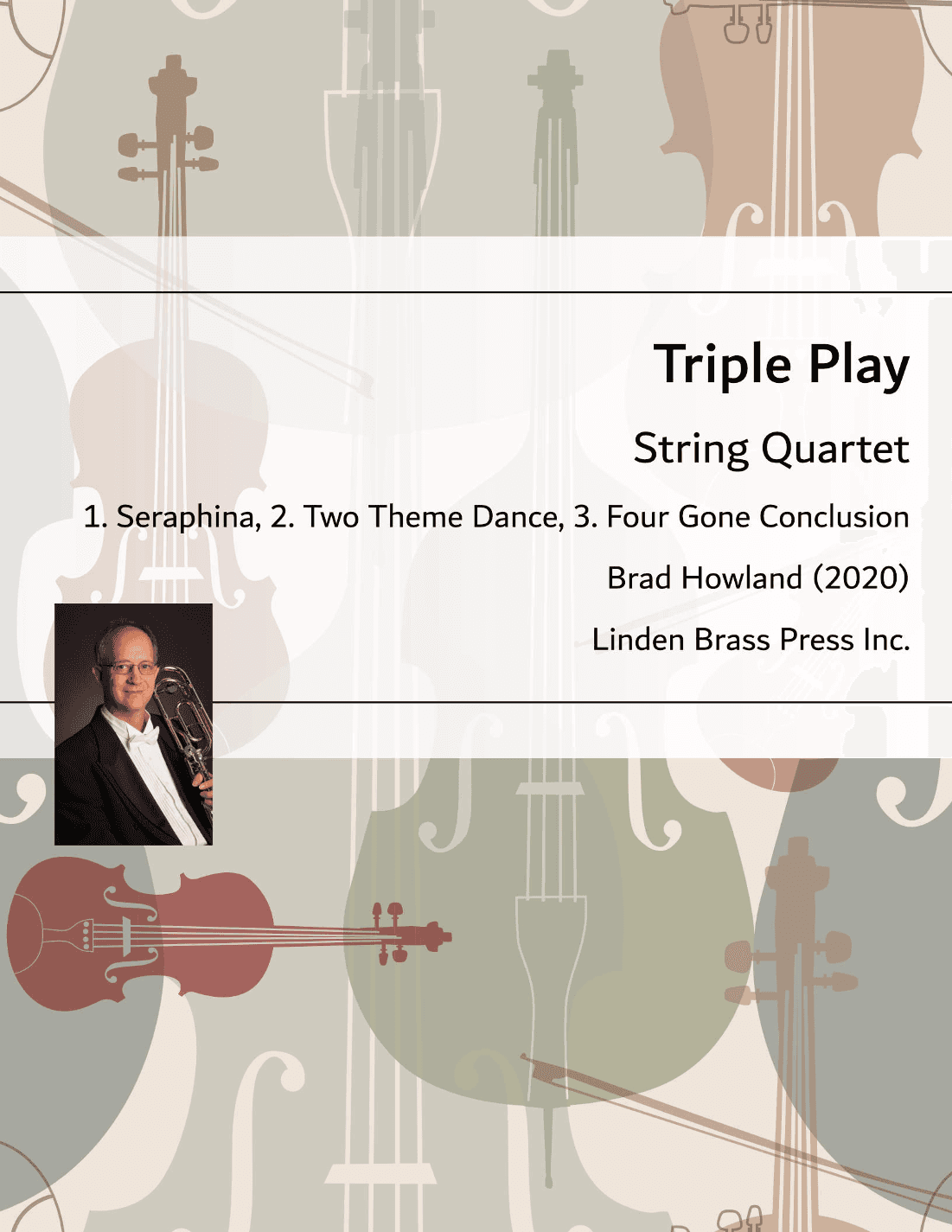 Triple Play

String Quartet

1. Seraphina, 2. Two Theme Dance, 3. Four Gone Conclusion

Brad Howland (2020)

Linden Brass Press Inc.